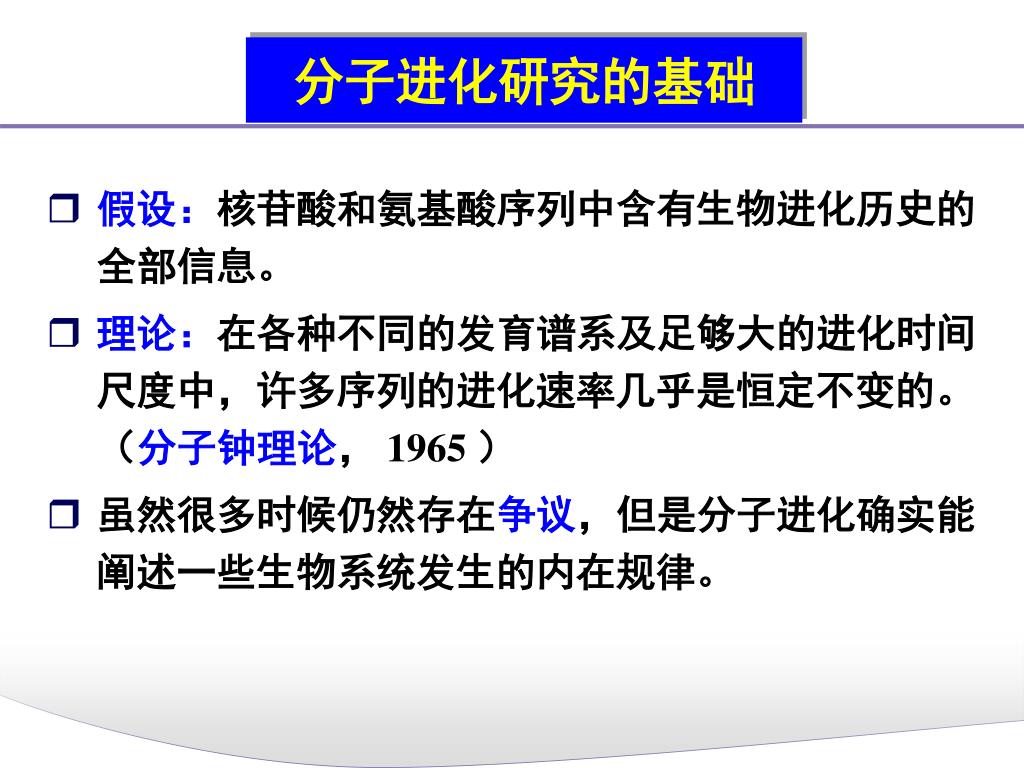 分子进化研究的基础

❒ 假设：核苷酸和氨基酸序列中含有生物进化历史的全部信息。

❒ 理论：在各种不同的发育谱系及足够大的进化时间尺度中，许多序列的进化速率几乎是恒定不变的。（分子钟理论， 1965 ）

❒ 虽然很多时候仍然存在争议，但是分子进化确实能阐述一些生物系统发生的内在规律。